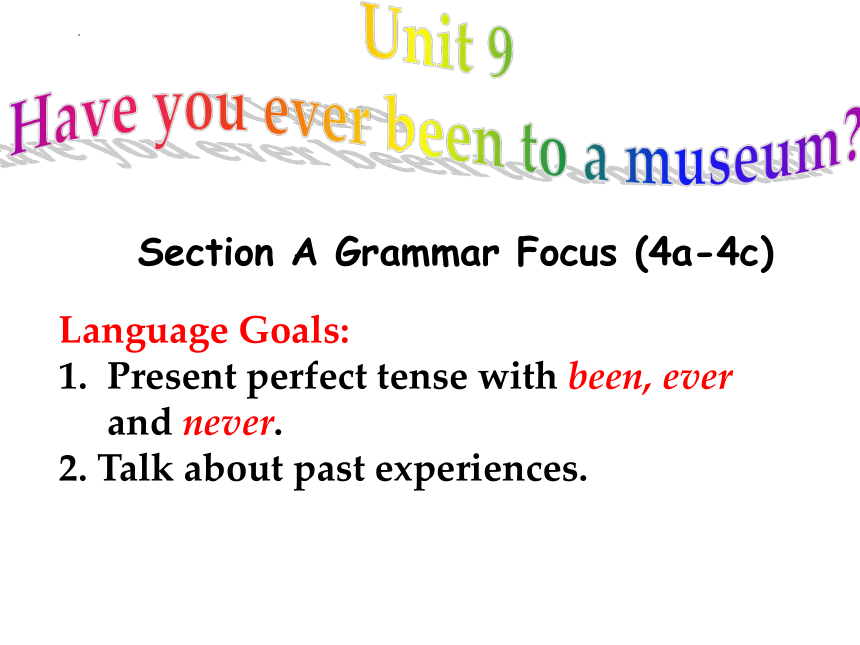 Unit 9
Have you ever been to a museum?

Section A Grammar Focus (4a-4c)

Language Goals:
1. Present perfect tense with been, ever and never.
2. Talk about past experiences.